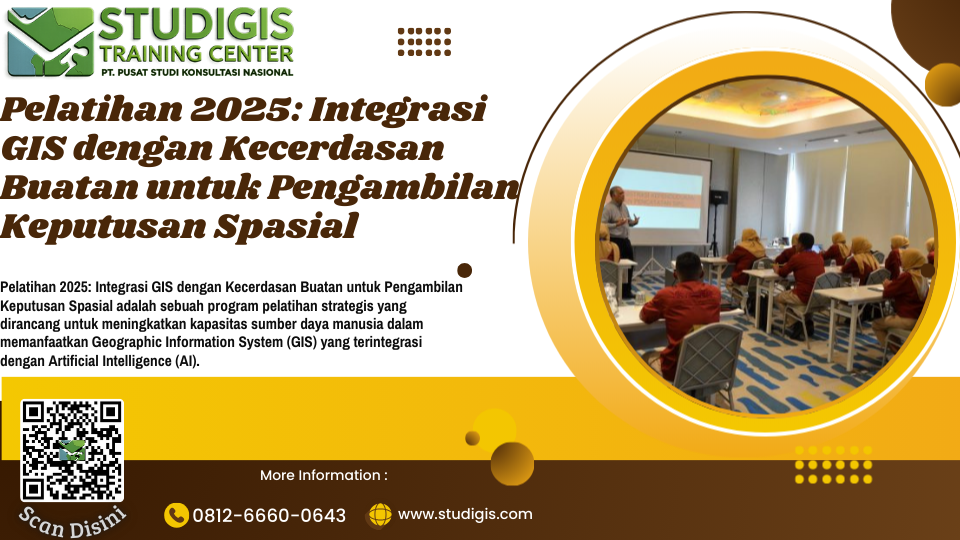 STUDIGIS
TRAINING CENTER
PT. PUSAT STUDI KONSULTASI NASIONAL

Pelatihan 2025: Integrasi GIS dengan Kecerdasan Buatan untuk Pengambilan Keputusan Spasial

Pelatihan 2025: Integrasi GIS dengan Kecerdasan Buatan untuk Pengambilan Keputusan Spasial adalah sebuah program pelatihan strategis yang dirancang untuk meningkatkan kapasitas sumber daya manusia dalam memanfaatkan Geographic Information System (GIS) yang terintegrasi dengan Artificial Intelligence (AI).

Scan Disini

More Information :

0812-6660-0643

www.studigis.com